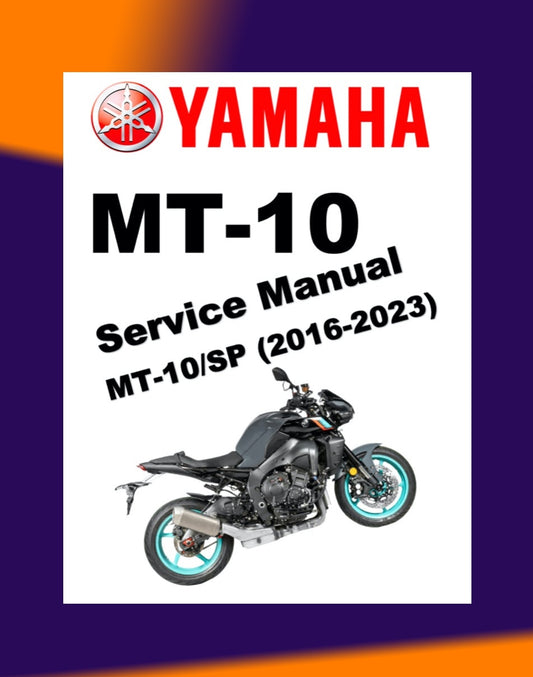 YAMAHA

MT-10

Service Manual

MT-10/SP (2016-2023)